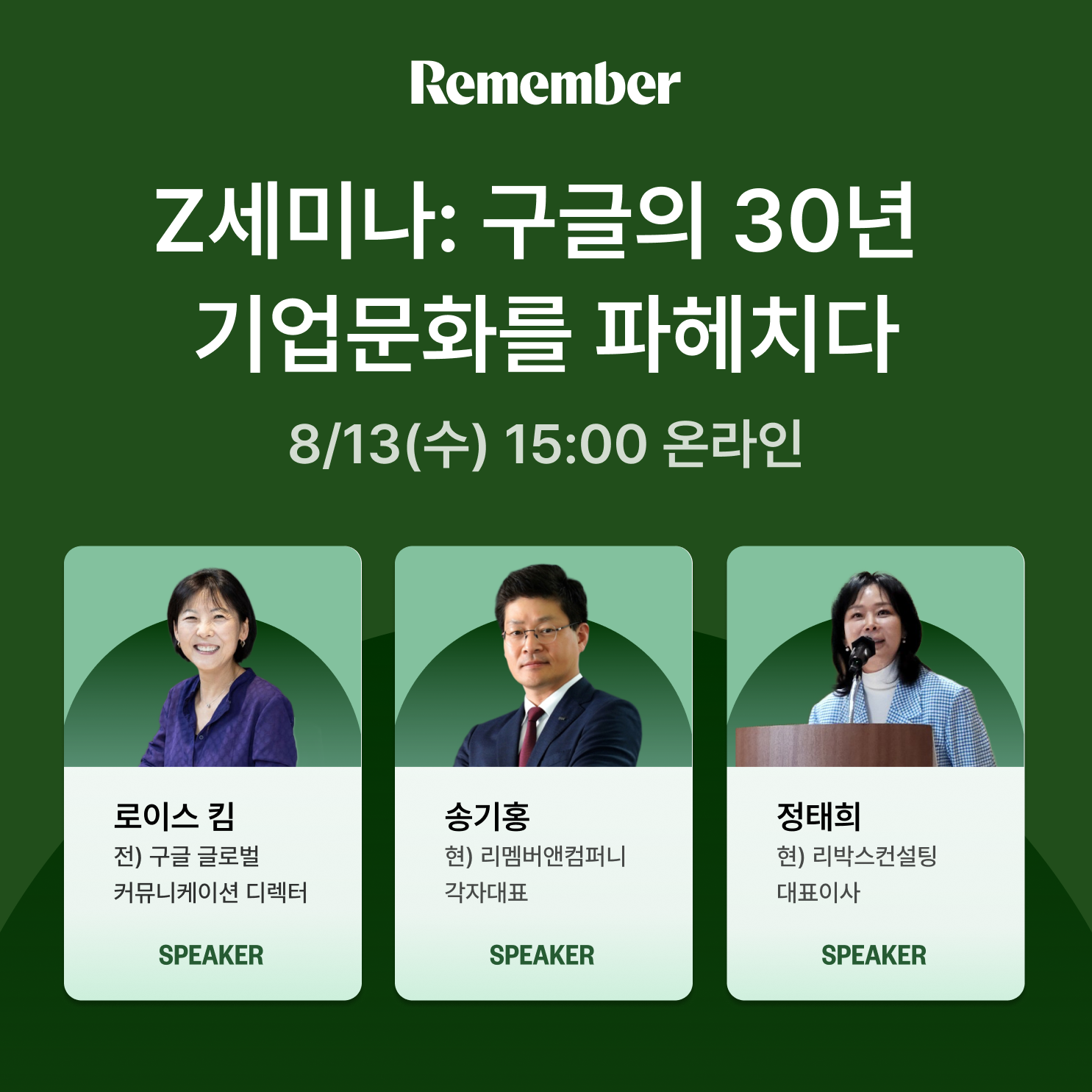 Remember

Z세미나: 구글의 30년 기업문화를 파헤치다

8/13(수) 15:00 온라인

로이스 킴
전) 구글 글로벌 커뮤니케이션 디렉터
SPEAKER

송기홍
현) 리멤버앤컴퍼니 각자대표
SPEAKER

정태희
현) 리박스컨설팅 대표이사
SPEAKER